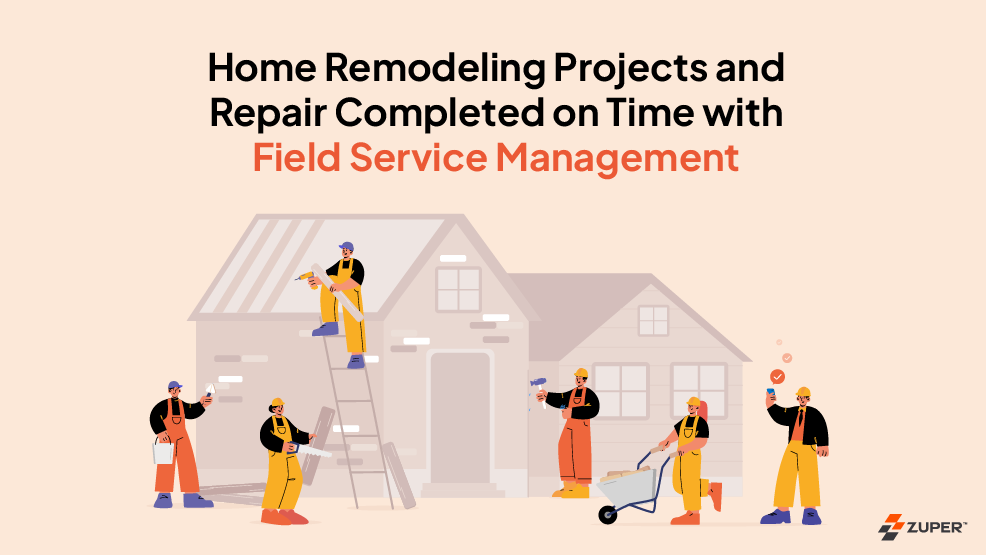 Home Remodeling Projects and Repair Completed on Time with Field Service Management

ZUPER™